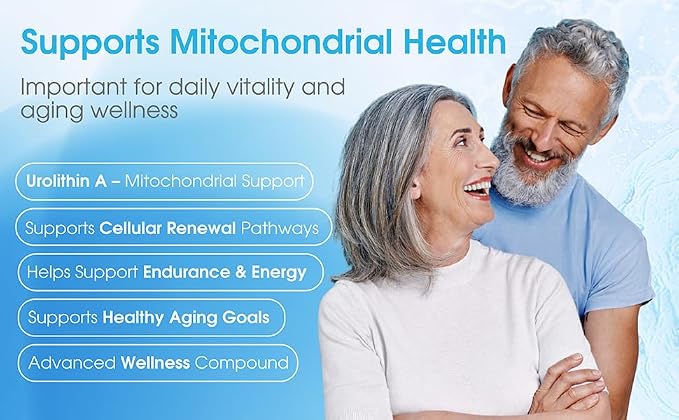 Supports Mitochondrial Health

Important for daily vitality and aging wellness

Urolithin A – Mitochondrial Support

Supports Cellular Renewal Pathways

Helps Support Endurance & Energy

Supports Healthy Aging Goals

Advanced Wellness Compound